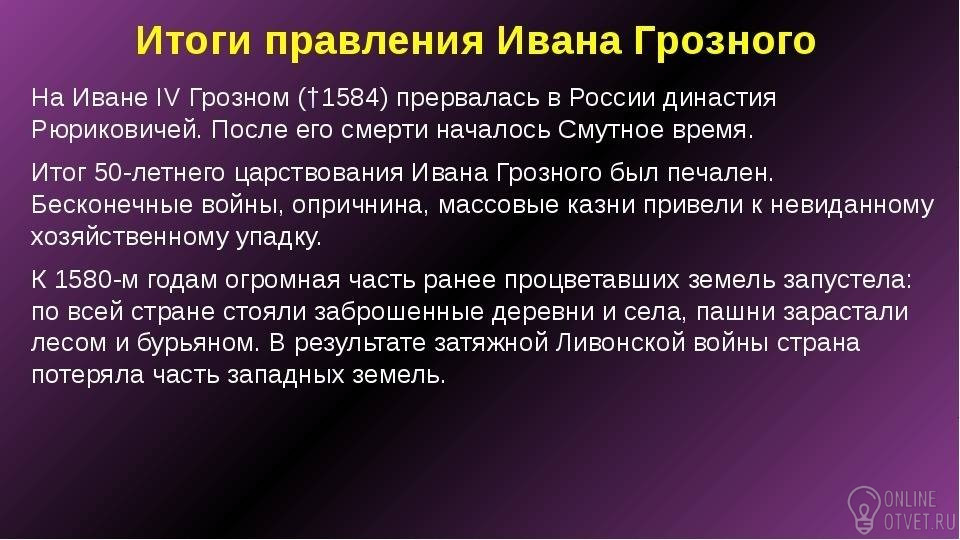 Итоги правления Ивана Грозного

На Иване IV Грозном (†1584) прервалась в России династия Рюриковичей. После его смерти началось Смутное время.

Итог 50-летнего царствования Ивана Грозного был печален. Бесконечные войны, опричнина, массовые казни привели к невиданному хозяйственному упадку.

К 1580-м годам огромная часть ранее процветавших земель запустела: по всей стране стояли заброшенные деревни и села, пашни зарастали лесом и бурьяном. В результате затяжной Ливонской войны страна потеряла часть западных земель.

ONLINE OTVET.RU